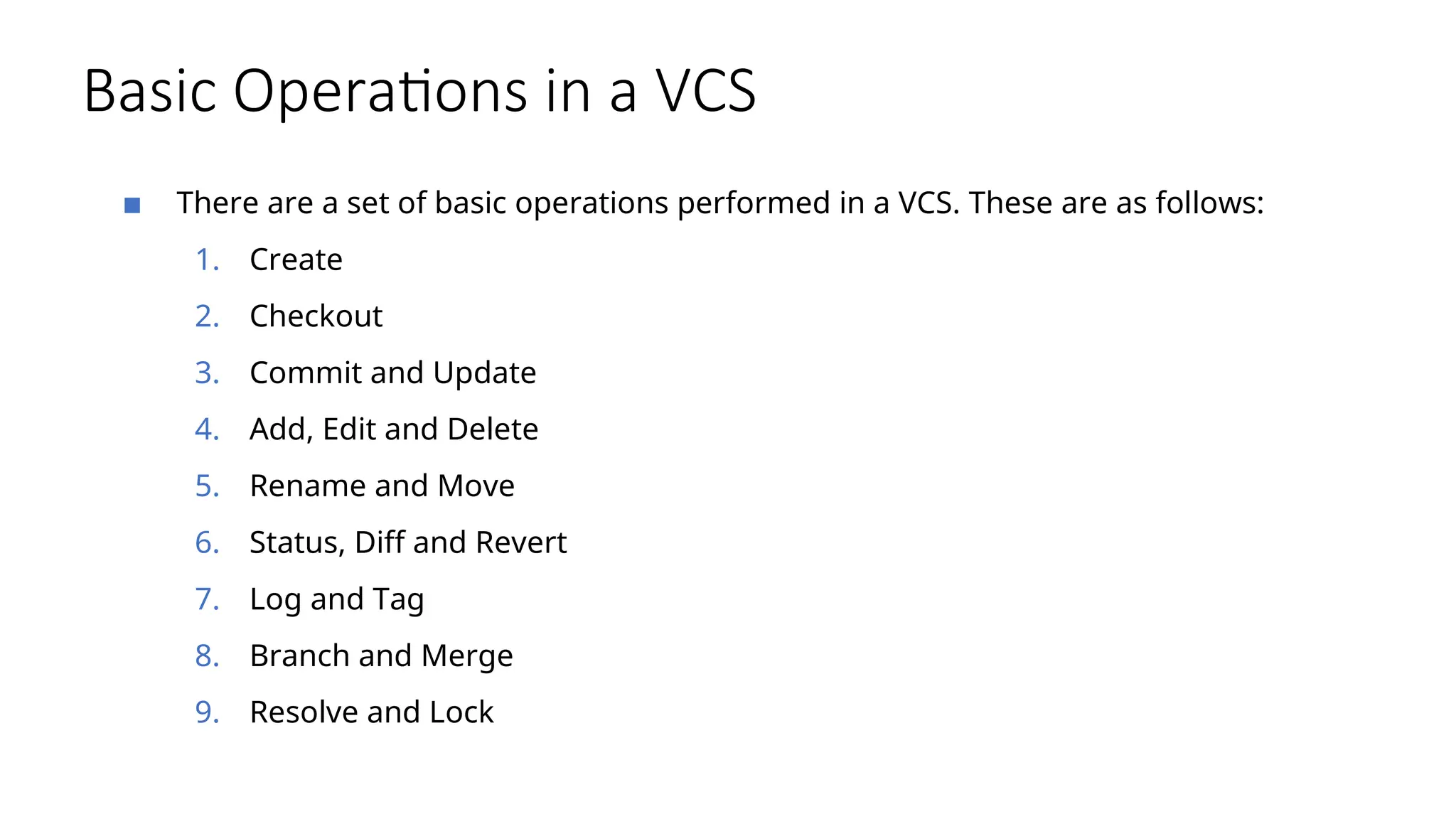 Basic Operations in a VCS

There are a set of basic operations performed in a VCS. These are as follows:

1. Create
2. Checkout
3. Commit and Update
4. Add, Edit and Delete
5. Rename and Move
6. Status, Diff and Revert
7. Log and Tag
8. Branch and Merge
9. Resolve and Lock